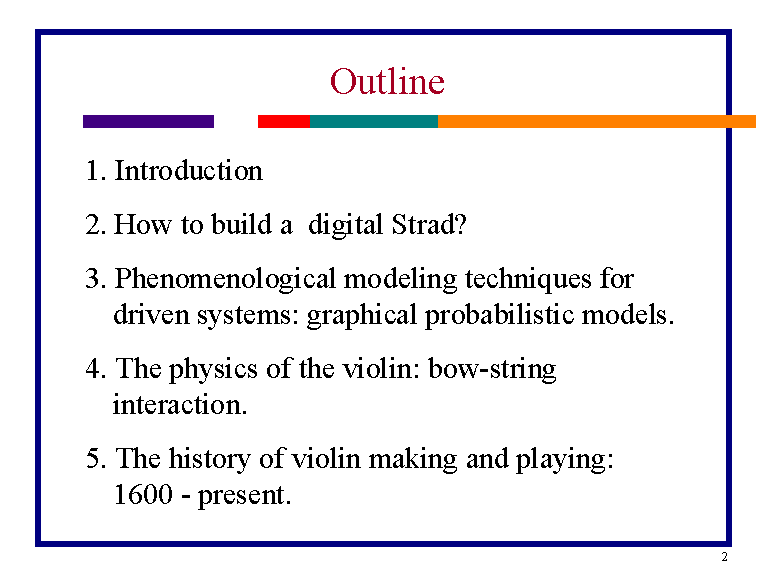 Outline

1. Introduction

2. How to build a digital Strad?

3. Phenomenological modeling techniques for driven systems: graphical probabilistic models.

4. The physics of the violin: bow-string interaction.

5. The history of violin making and playing: 1600 - present.

2